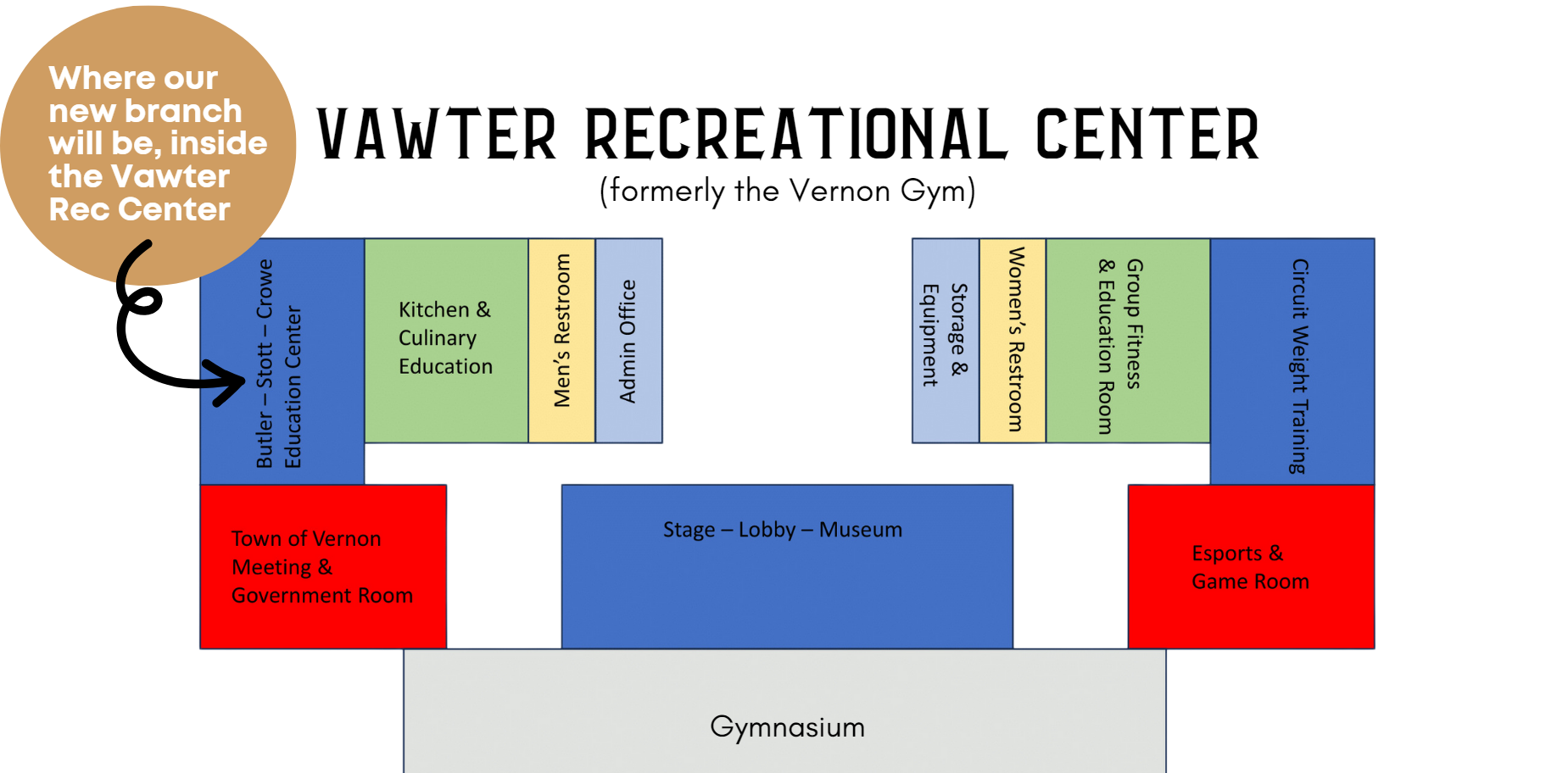 Where our new branch will be, inside the Vawter Rec Center

VAWTER RECREATIONAL CENTER
(formerly the Vernon Gym)

Butler – Stott – Crowe Education Center

Kitchen & Culinary Education

Men's Restroom

Admin Office

Storage & Equipment

Women's Restroom

Group Fitness & Education Room

Circuit Weight Training

Town of Vernon Meeting & Government Room

Stage – Lobby – Museum

Esports & Game Room

Gymnasium